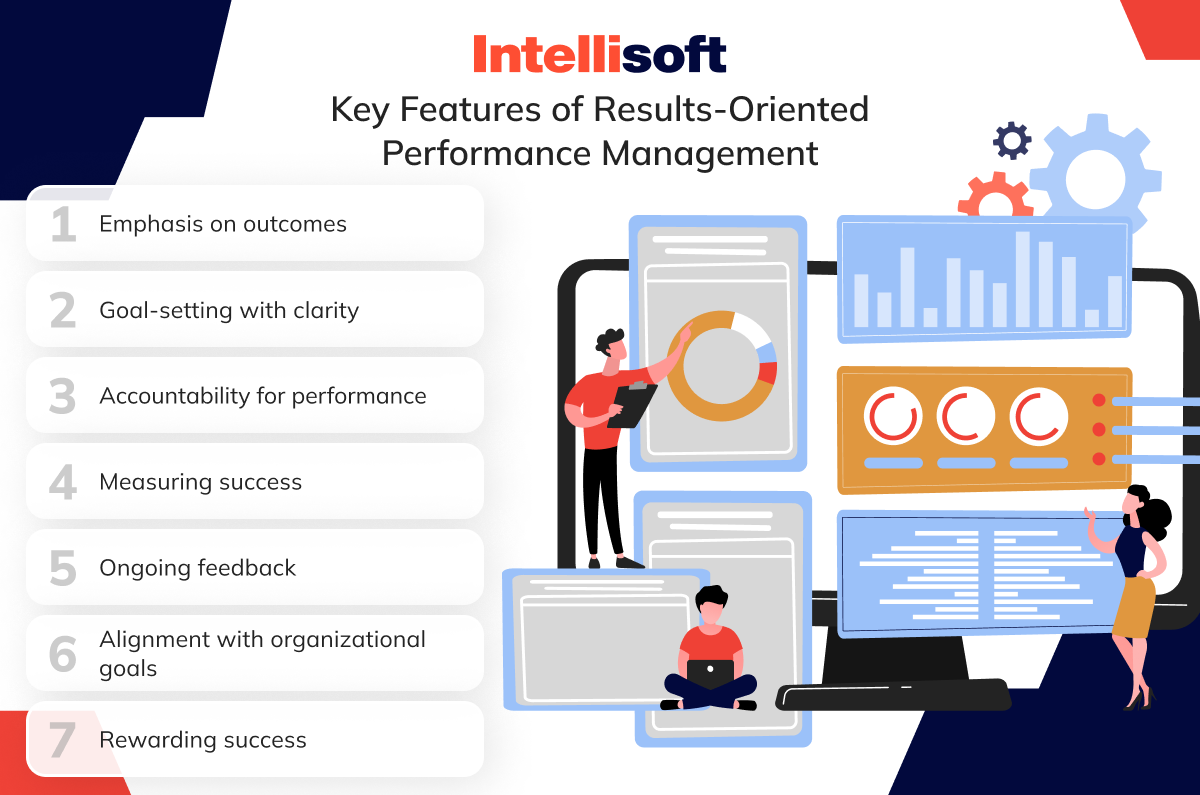 Intellisoft

Key Features of Results-Oriented Performance Management

1 Emphasis on outcomes

2 Goal-setting with clarity

3 Accountability for performance

4 Measuring success

5 Ongoing feedback

6 Alignment with organizational goals

7 Rewarding success